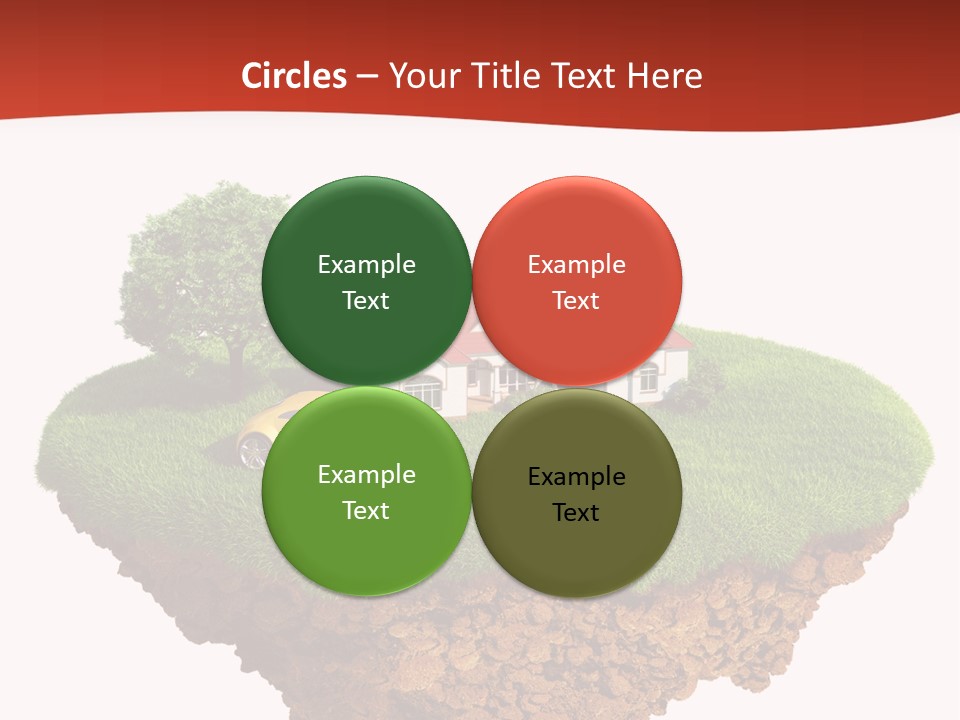 Circles – Your Title Text Here

Example Text

Example Text

Example Text

Example Text